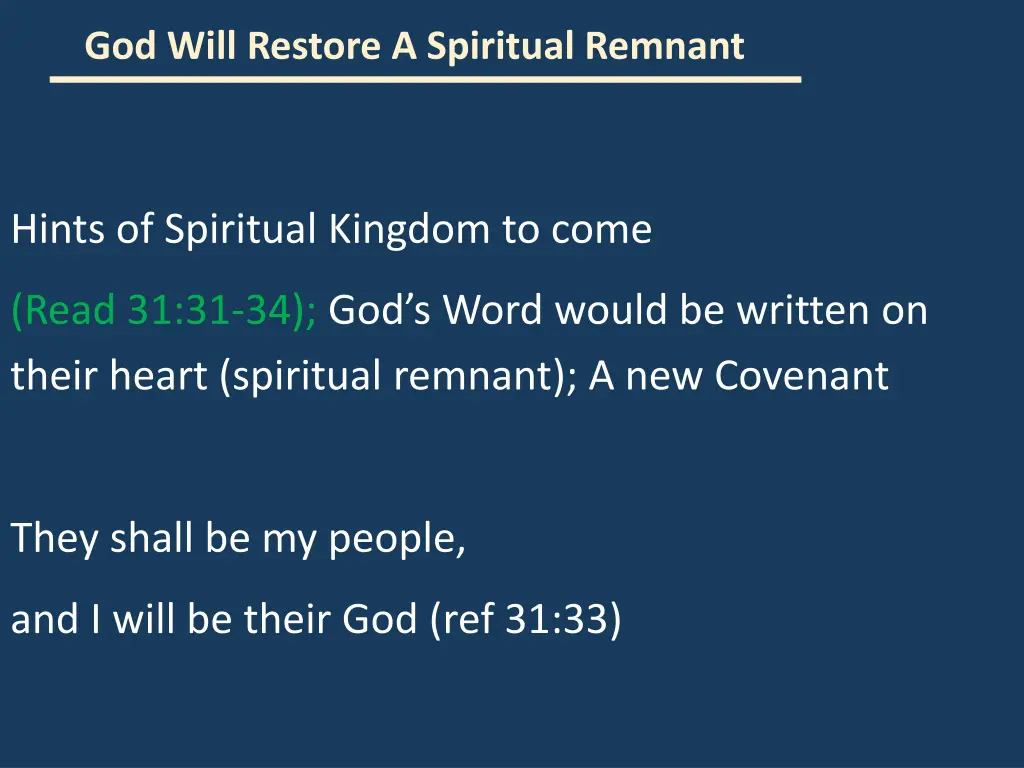 God Will Restore A Spiritual Remnant

Hints of Spiritual Kingdom to come

(Read 31:31-34); God’s Word would be written on their heart (spiritual remnant); A new Covenant

They shall be my people,

and I will be their God (ref 31:33)